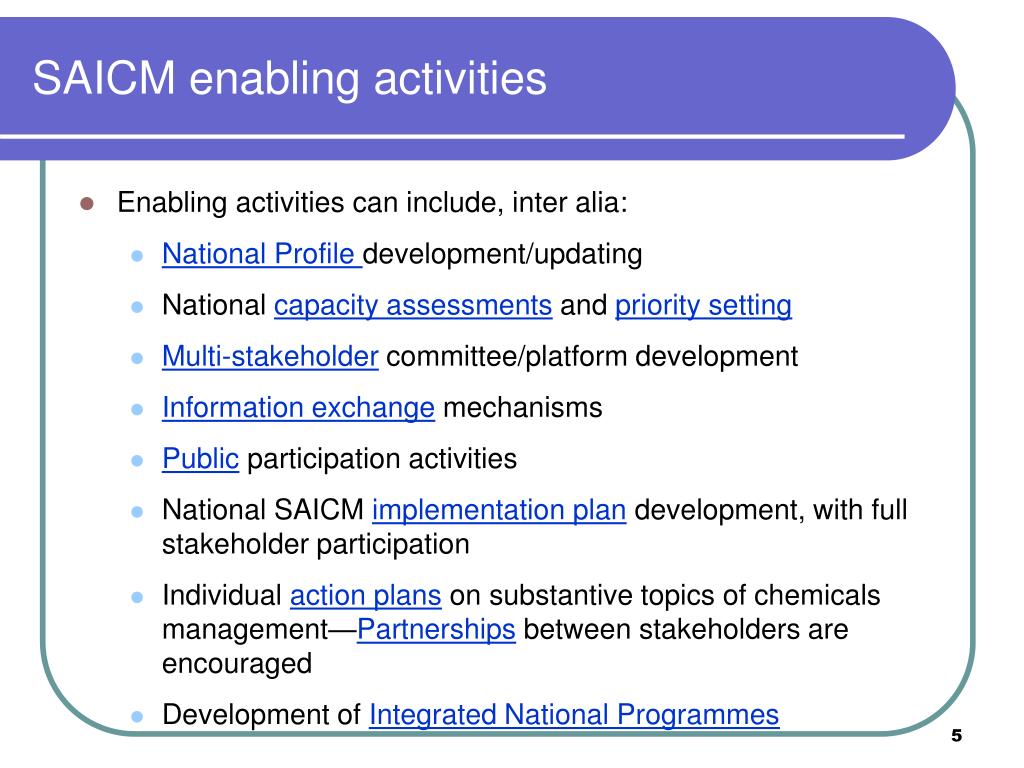 SAICM enabling activities

- Enabling activities can include, inter alia:
  - National Profile development/updating
  - National capacity assessments and priority setting
  - Multi-stakeholder committee/platform development
  - Information exchange mechanisms
  - Public participation activities
  - National SAICM implementation plan development, with full stakeholder participation
  - Individual action plans on substantive topics of chemicals management—Partnerships between stakeholders are encouraged
  - Development of Integrated National Programmes

5